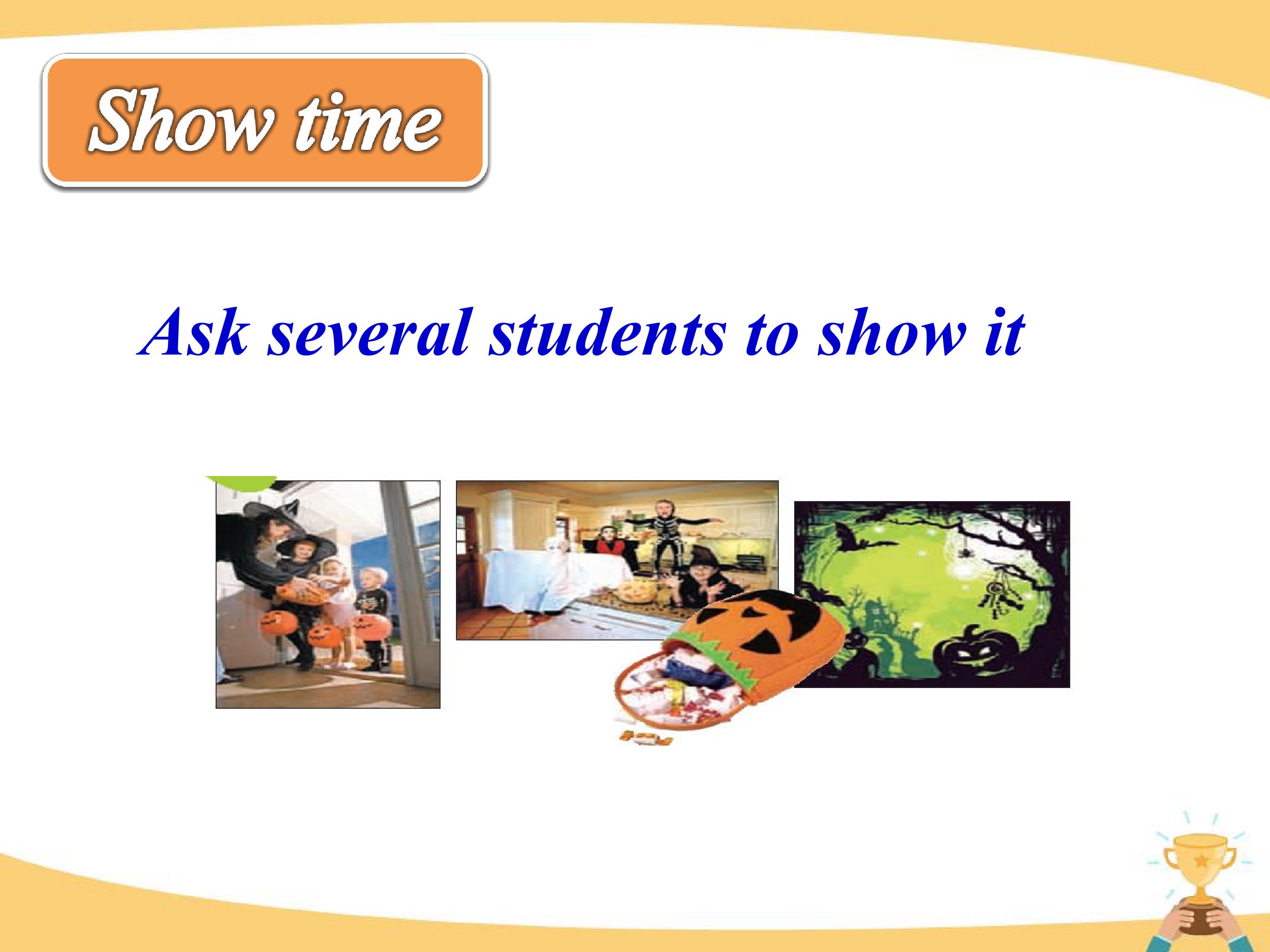 Show time

Ask several students to show it